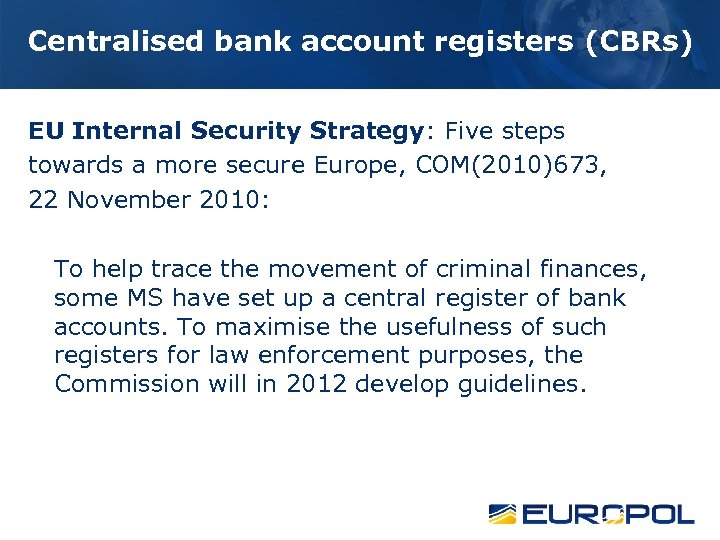 Centralised bank account registers (CBRs)

EU Internal Security Strategy: Five steps towards a more secure Europe, COM(2010)673, 22 November 2010:

To help trace the movement of criminal finances, some MS have set up a central register of bank accounts. To maximise the usefulness of such registers for law enforcement purposes, the Commission will in 2012 develop guidelines.

EUROPOL